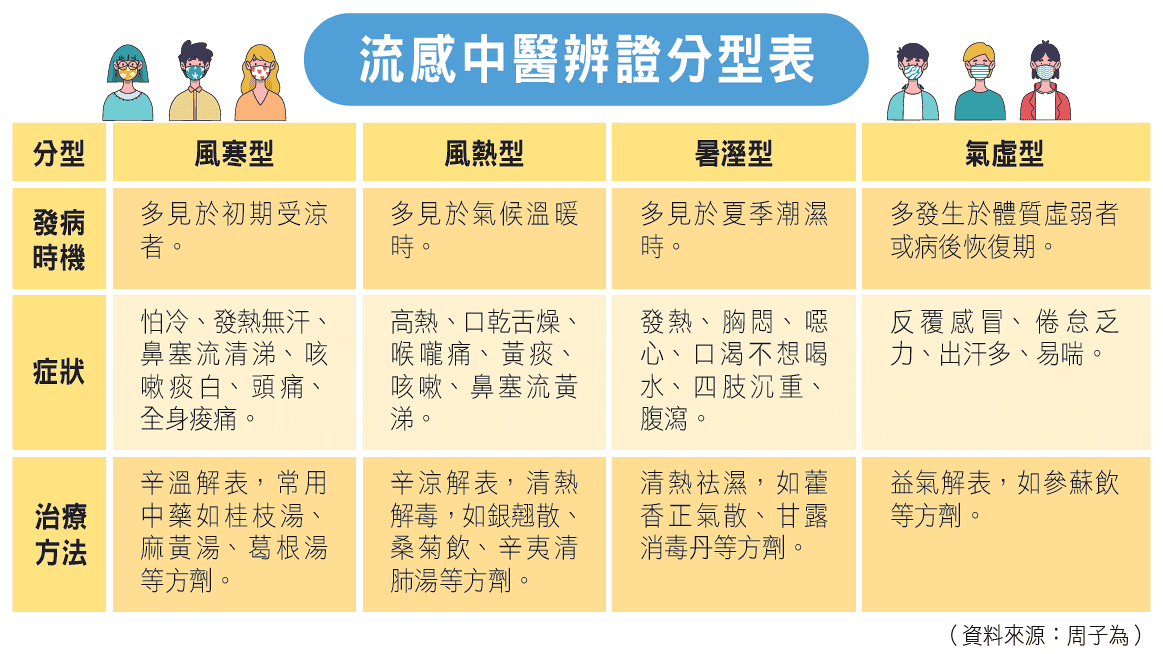 流感中醫辨證分型表

| 分型 | 風寒型 | 風熱型 | 暑溼型 | 氣虛型 |
|---|---|---|---|---|
| 發病時機 | 多見於初期受涼者。 | 多見於氣候溫暖時。 | 多見於夏季潮濕時。 | 多發生於體質虛弱者或病後恢復期。 |
| 症狀 | 怕冷、發熱無汗、鼻塞流清涕、咳嗽痰白、頭痛、全身痠痛。 | 高熱、口乾舌燥、喉嚨痛、黃痰、咳嗽、鼻塞流黃涕。 | 發熱、胸悶、噁心、口渴不想喝水、四肢沉重、腹瀉。 | 反覆感冒、倦怠乏力、出汗多、易喘。 |
| 治療方法 | 辛溫解表，常用中藥如桂枝湯、麻黃湯、葛根湯等方劑。 | 辛涼解表，清熱解毒，如銀翹散、桑菊飲、辛夷清肺湯等方劑。 | 清熱祛濕，如藿香正氣散、甘露消毒丹等方劑。 | 益氣解表，如參蘇飲等方劑。 |

（資料來源：周子為）